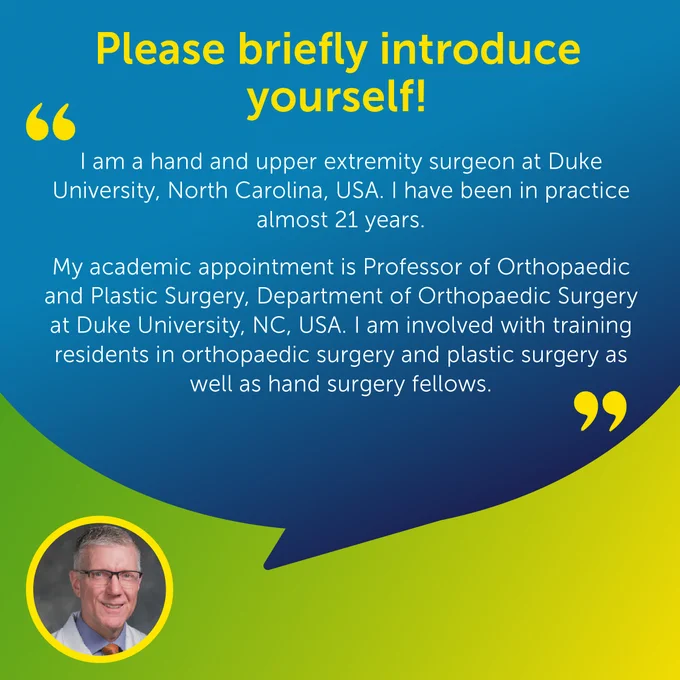 Please briefly introduce yourself!

“

I am a hand and upper extremity surgeon at Duke University, North Carolina, USA. I have been in practice almost 21 years.

My academic appointment is Professor of Orthopaedic and Plastic Surgery, Department of Orthopaedic Surgery at Duke University, NC, USA. I am involved with training residents in orthopaedic surgery and plastic surgery as well as hand surgery fellows.

”